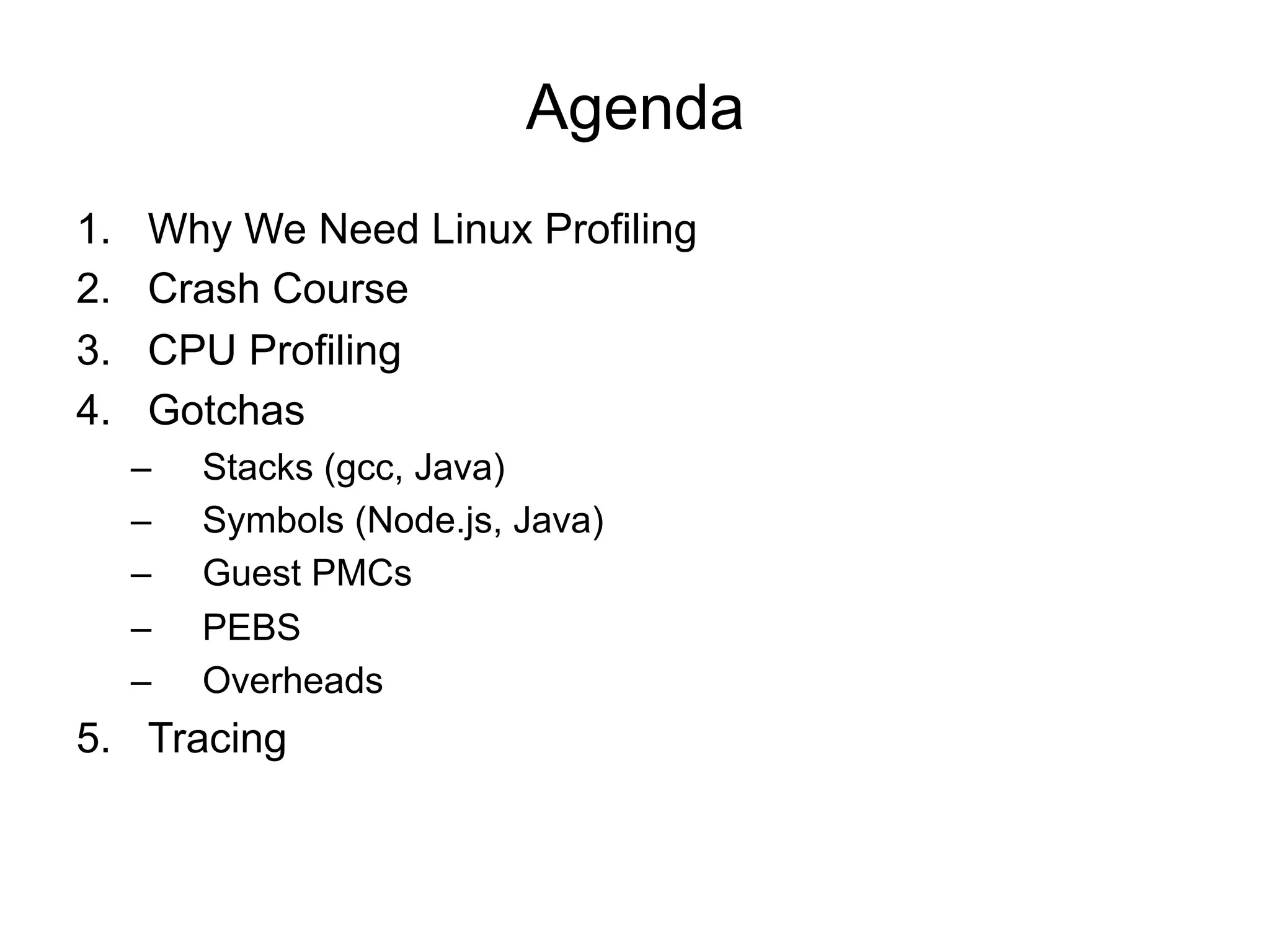 Agenda

1. Why We Need Linux Profiling
2. Crash Course
3. CPU Profiling
4. Gotchas
– Stacks (gcc, Java)
– Symbols (Node.js, Java)
– Guest PMCs
– PEBS
– Overheads
5. Tracing